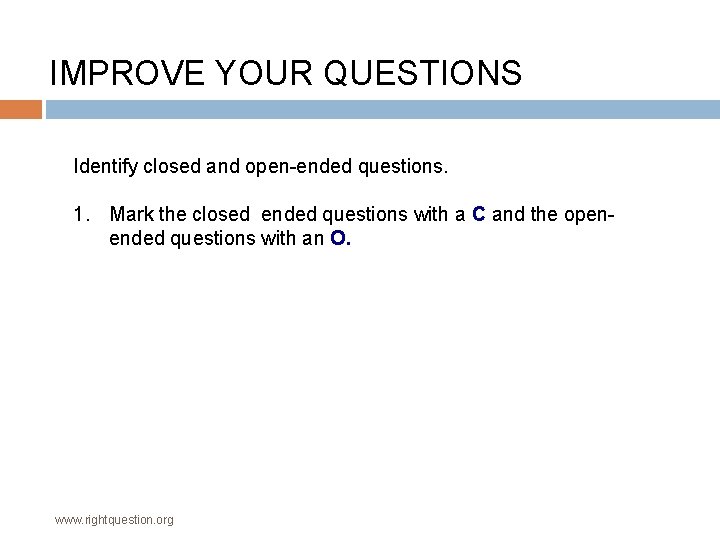 IMPROVE YOUR QUESTIONS

Identify closed and open-ended questions.

1. Mark the closed ended questions with a C and the open-ended questions with an O.

www.rightquestion.org